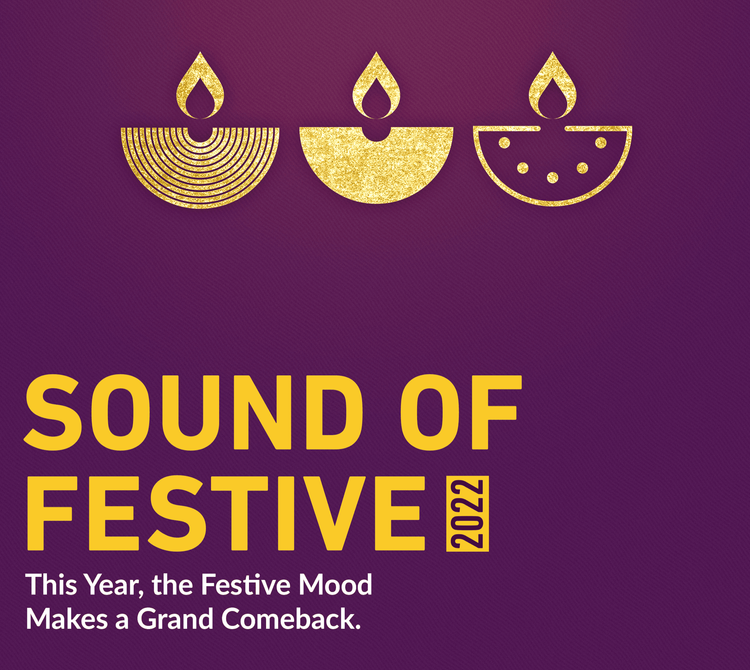 SOUND OF FESTIVE 2022

This Year, the Festive Mood Makes a Grand Comeback.